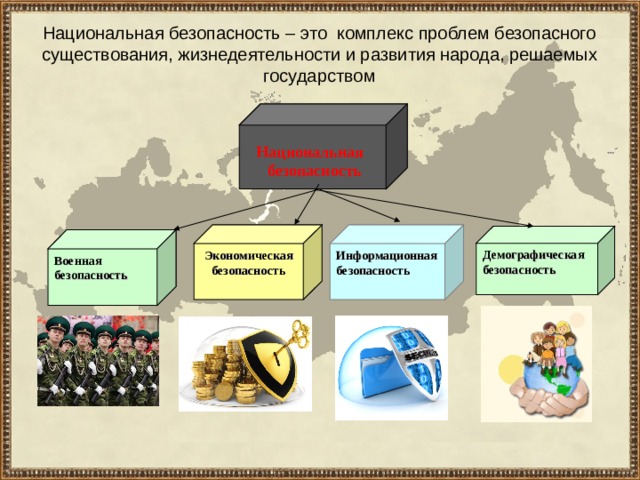 Национальная безопасность – это комплекс проблем безопасного существования, жизнедеятельности и развития народа, решаемых государством

Национальная безопасность

Военная безопасность

Экономическая безопасность

Информационная безопасность

Демографическая безопасность

SECURITY